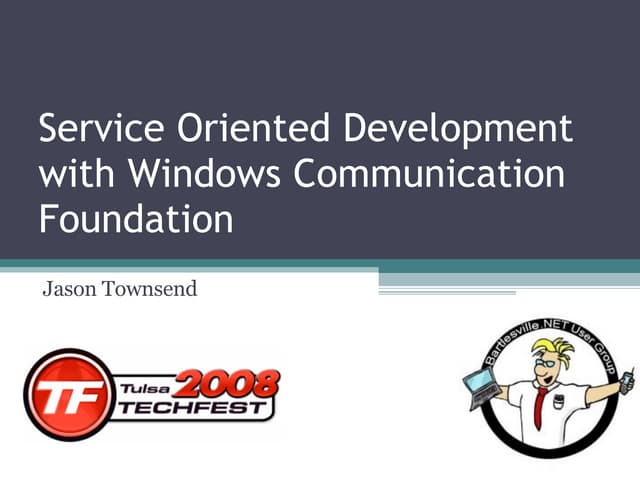 Service Oriented Development with Windows Communication Foundation

Jason Townsend

TF Tulsa 2008 TECHFEST

Bartlesville .NET User Group